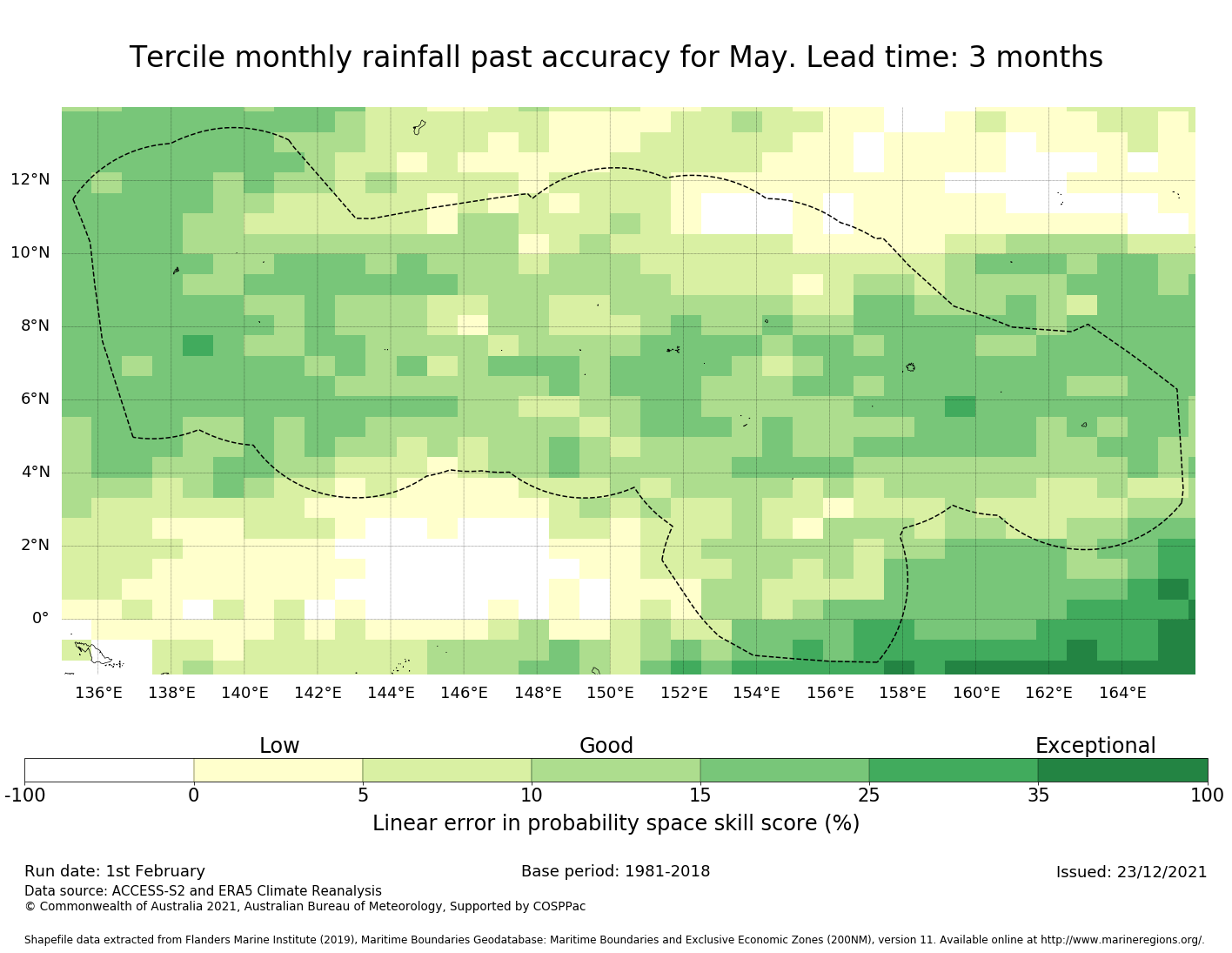 Tercile monthly rainfall past accuracy for May. Lead time: 3 months

12°N
10°N
8°N
6°N
4°N
2°N
0°

136°E 138°E 140°E 142°E 144°E 146°E 148°E 150°E 152°E 154°E 156°E 158°E 160°E 162°E 164°E

Low Good Exceptional

-100 0 5 10 15 25 35 100

Linear error in probability space skill score (%)

Run date: 1st February
Base period: 1981-2018
Issued: 23/12/2021
Data source: ACCESS-S2 and ERA5 Climate Reanalysis
© Commonwealth of Australia 2021, Australian Bureau of Meteorology, Supported by COSPPac

Shapefile data extracted from Flanders Marine Institute (2019), Maritime Boundaries Geodatabase: Maritime Boundaries and Exclusive Economic Zones (200NM), version 11. Available online at http://www.marineregions.org/.